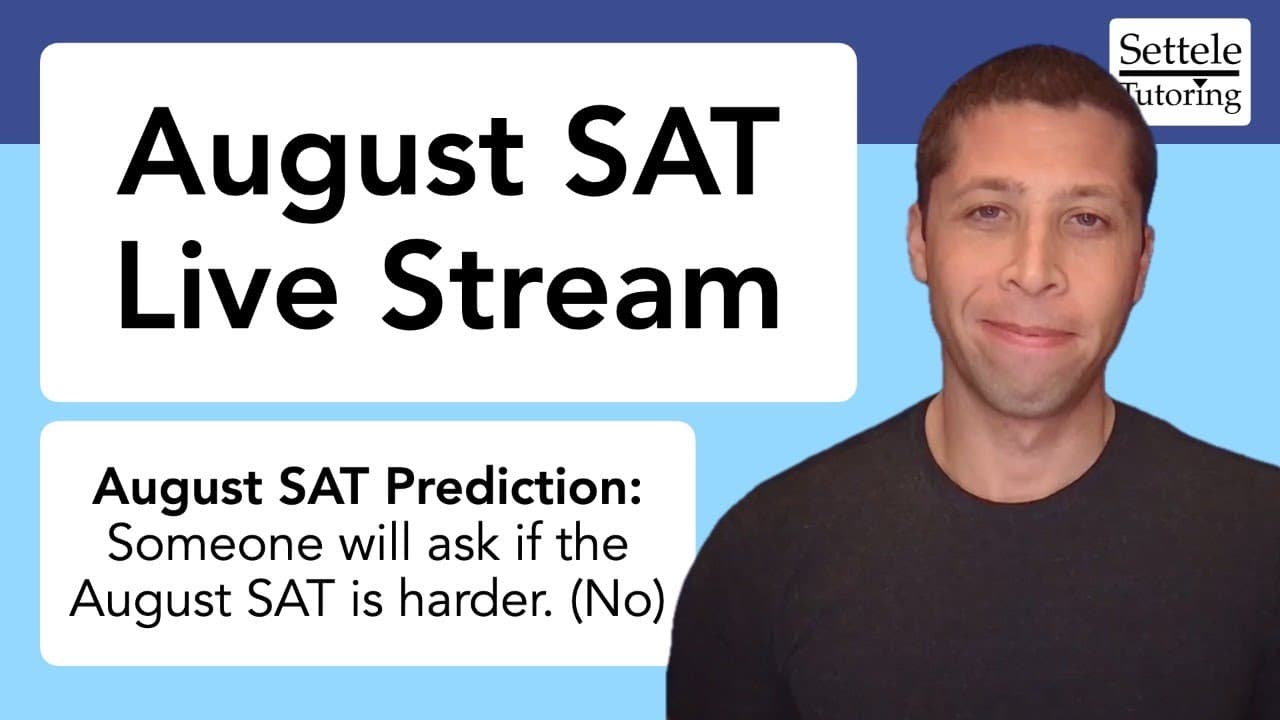 August SAT Live Stream

August SAT Prediction: Someone will ask if the August SAT is harder. (No)

Settele Tutoring